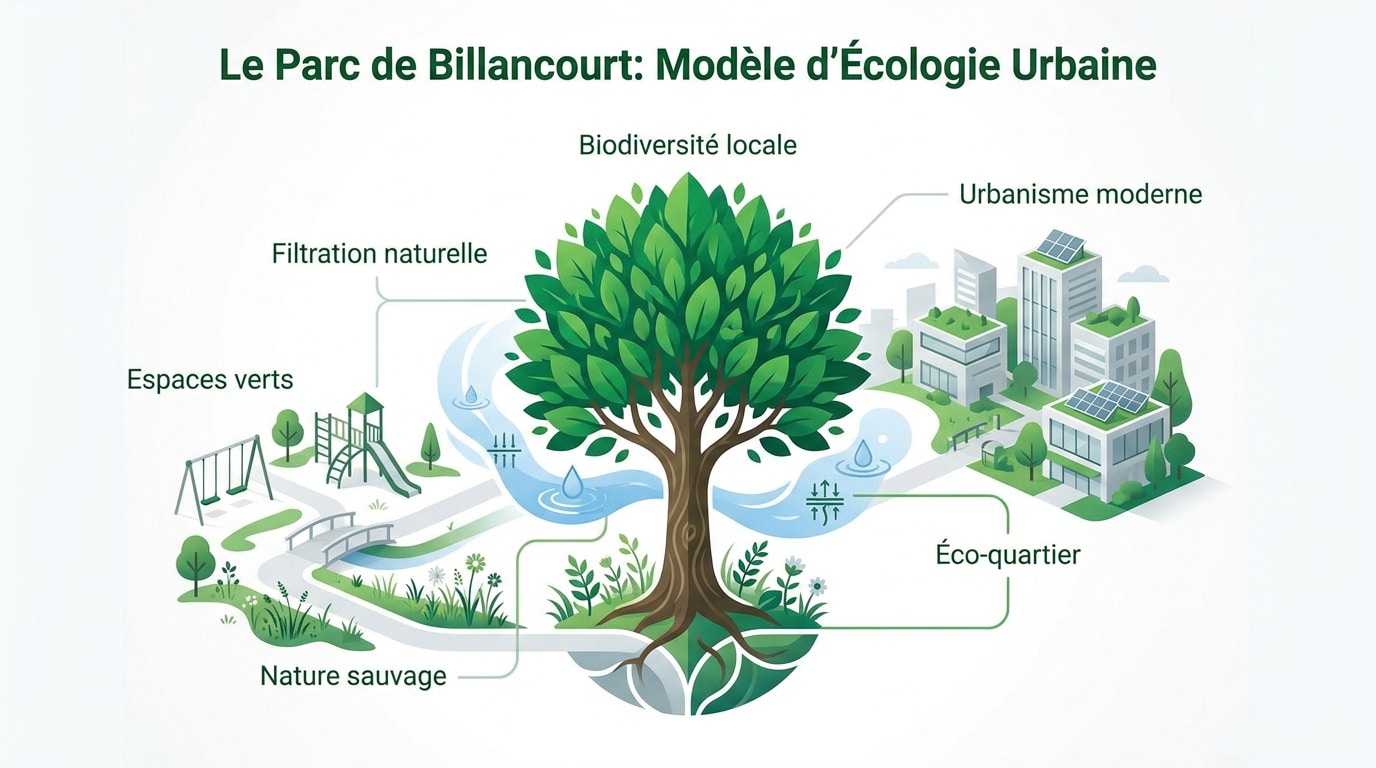 Le Parc de Billancourt: Modèle d'Écologie Urbaine

Biodiversité locale

Urbanisme moderne

Filtration naturelle

Espaces verts

Éco-quartier

Nature sauvage